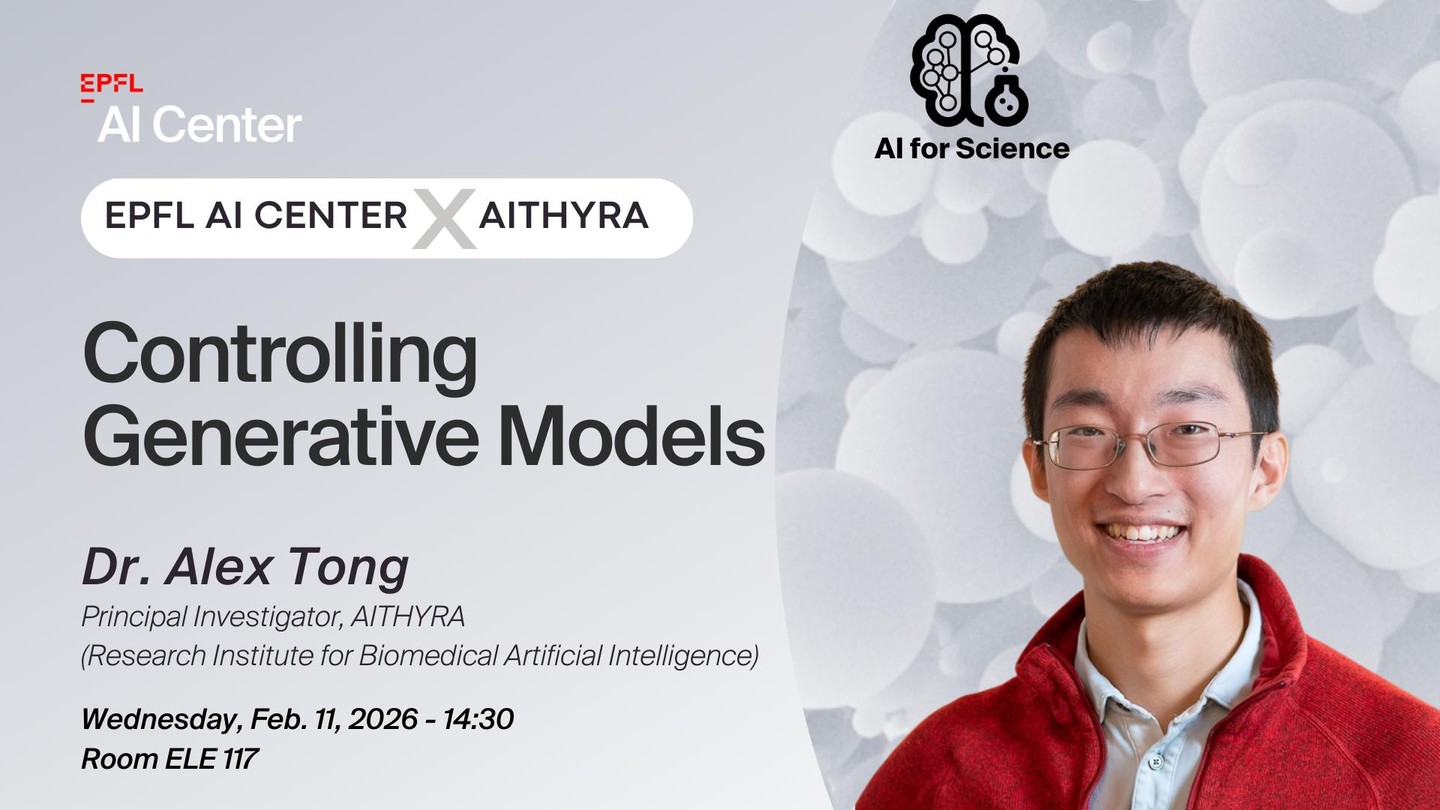 EPFL
AI Center

AI for Science

EPFL AI CENTER X AITHYRA

Controlling Generative Models

Dr. Alex Tong
Principal Investigator, AITHYRA
(Research Institute for Biomedical Artificial Intelligence)

Wednesday, Feb. 11, 2026 - 14:30
Room ELE 117